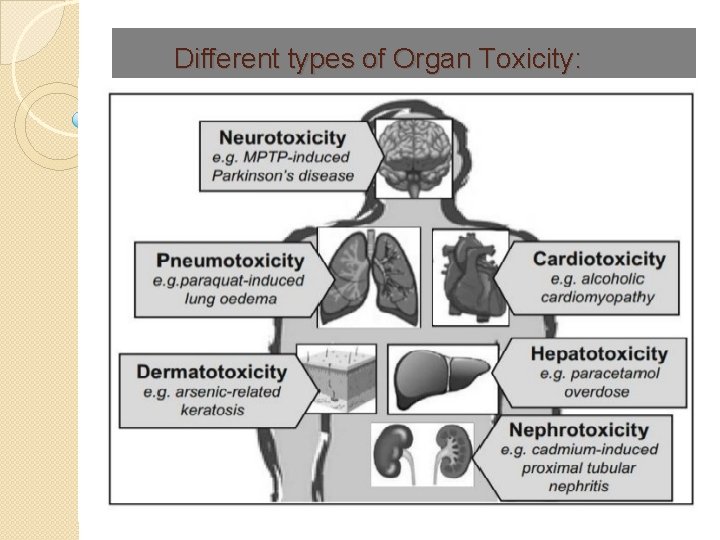 Different types of Organ Toxicity:

Neurotoxicity
e.g. MPTP-induced Parkinson's disease

Pneumotoxicity
e.g.paraquat-induced lung oedema

Cardiotoxicity
e.g. alcoholic cardiomyopathy

Dermatotoxicity
e.g. arsenic-related keratosis

Hepatotoxicity
e.g. paracetamol overdose

Nephrotoxicity
e.g. cadmium-induced proximal tubular nephritis